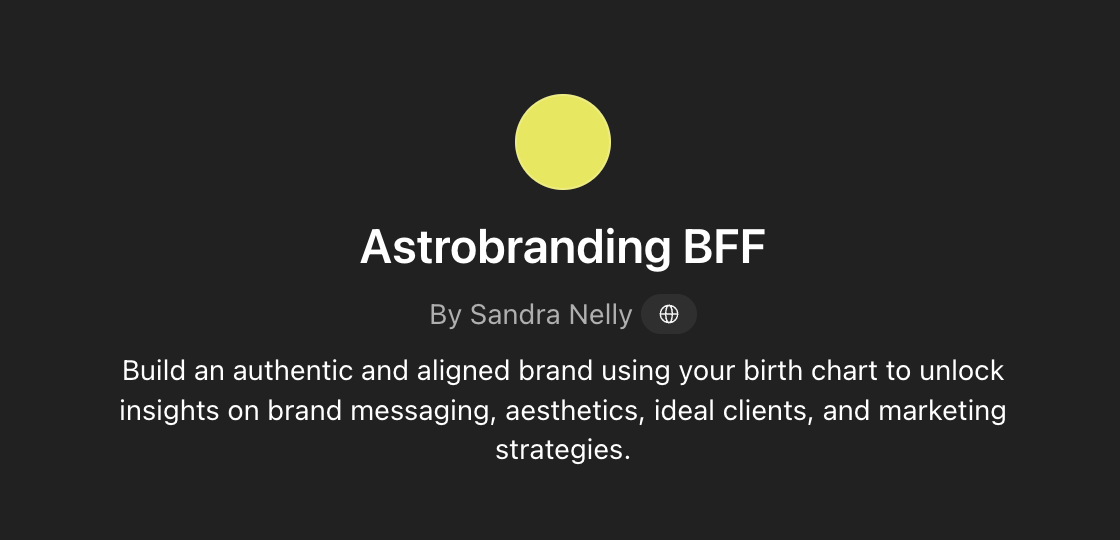 Astrobranding BFF

By Sandra Nelly

Build an authentic and aligned brand using your birth chart to unlock insights on brand messaging, aesthetics, ideal clients, and marketing strategies.